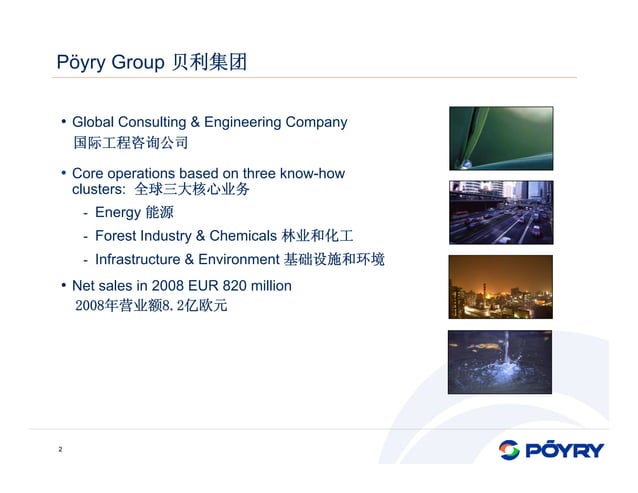 Pöyry Group 贝利集团

• Global Consulting & Engineering Company
国际工程咨询公司

• Core operations based on three know-how clusters: 全球三大核心业务

- Energy 能源
- Forest Industry & Chemicals 林业和化工
- Infrastructure & Environment 基础设施和环境

• Net sales in 2008 EUR 820 million
2008年营业额8.2亿欧元

2

PÖYRY